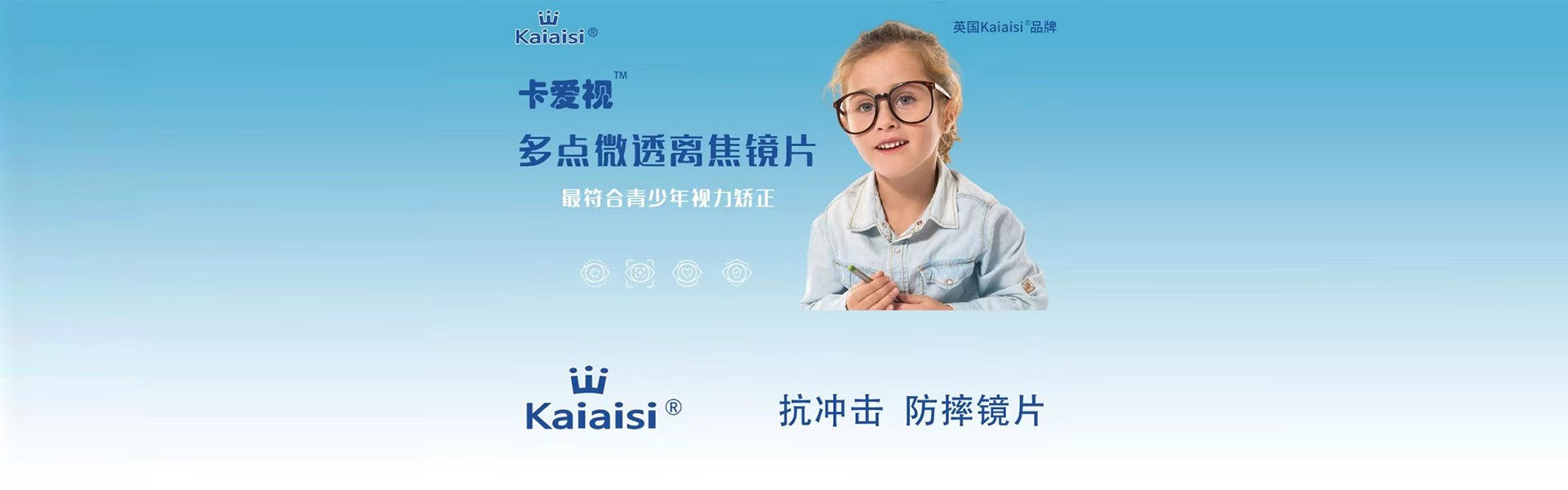 Kaiaisi®

英国Kaiaisi®品牌

卡爱视™

多点微透离焦镜片

最符合青少年视力矫正

Kaiaisi®

抗冲击 防摔镜片